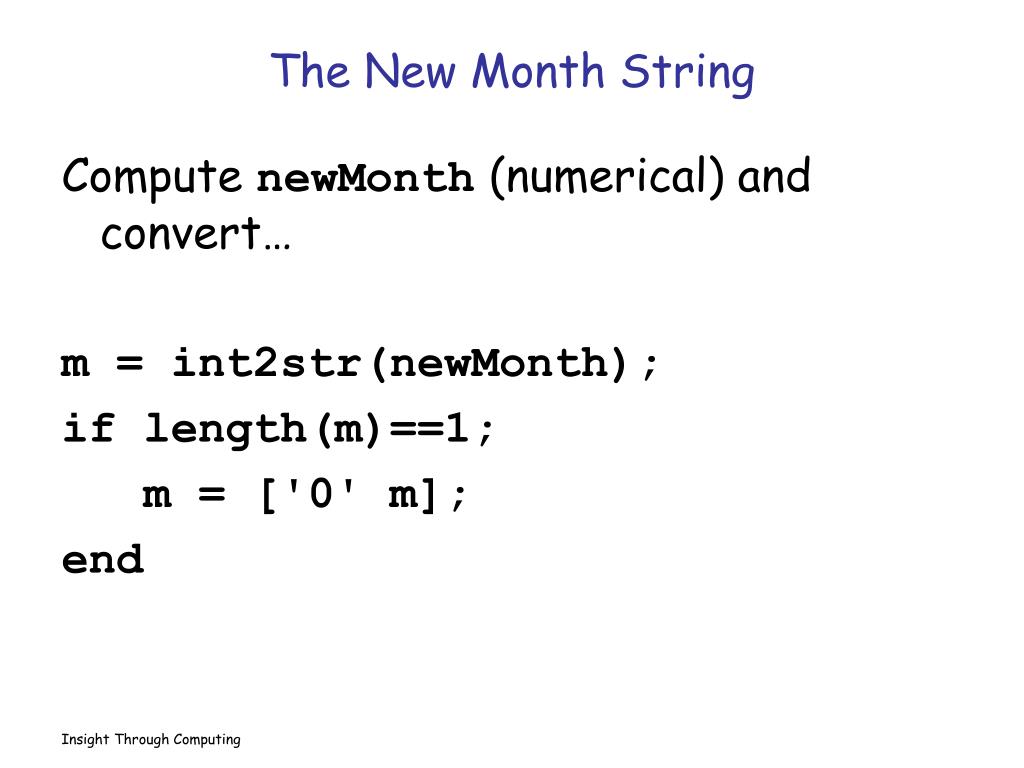 The New Month String

Compute newMonth (numerical) and convert…

m = int2str(newMonth);
if length(m)==1;
   m = ['0' m];
end

Insight Through Computing